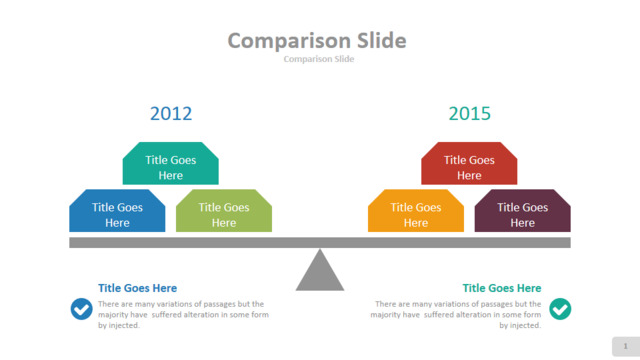 Comparison Slide
Comparison Slide

2012

Title Goes Here

Title Goes Here

Title Goes Here

2015

Title Goes Here

Title Goes Here

Title Goes Here

Title Goes Here
There are many variations of passages but the majority have  suffered alteration in some form by injected.

Title Goes Here
There are many variations of passages but the majority have  suffered alteration in some form by injected.

1